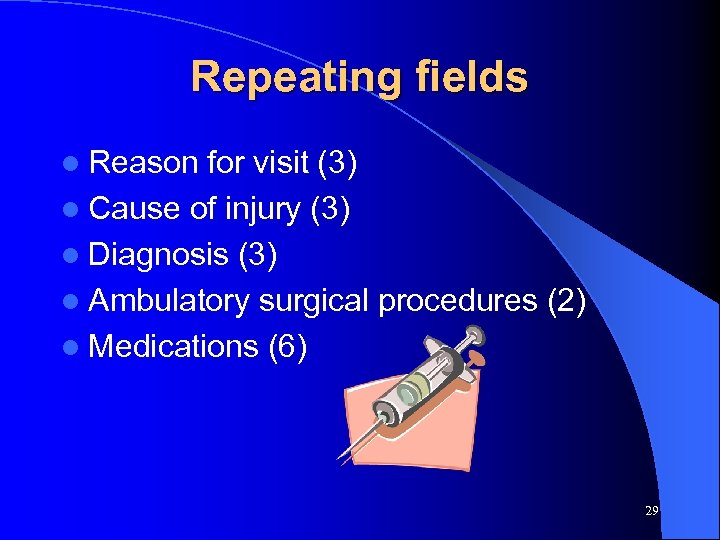 Repeating fields

- Reason for visit (3)
- Cause of injury (3)
- Diagnosis (3)
- Ambulatory surgical procedures (2)
- Medications (6)

29